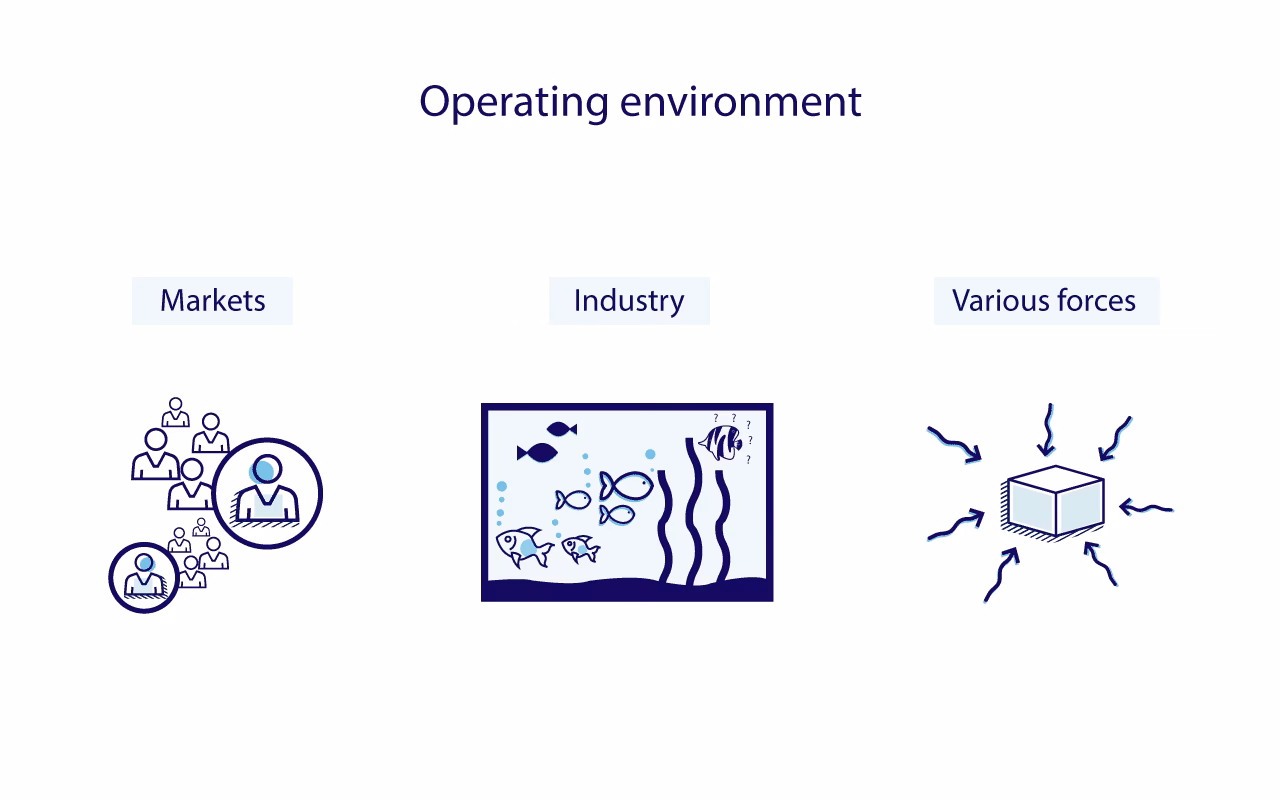 Operating environment

Markets

Industry

Various forces

? ? ? ? ?